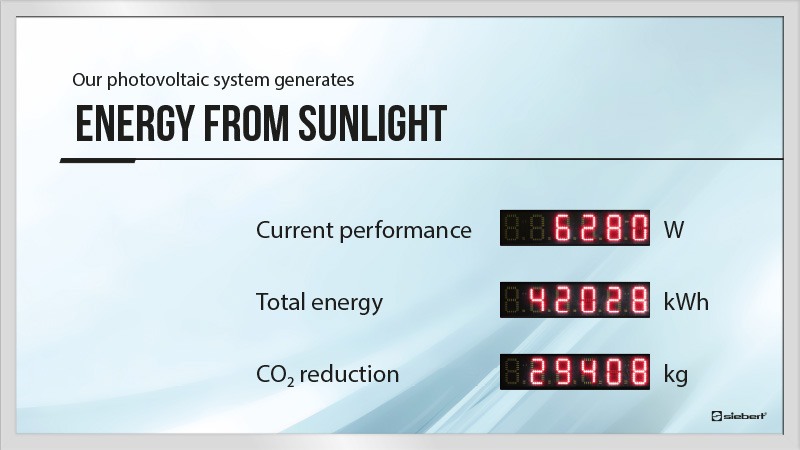 Our photovoltaic system generates

ENERGY FROM SUNLIGHT

Current performance 6280 W

Total energy 42028 kWh

$CO_2$ reduction 29408 kg

siebert